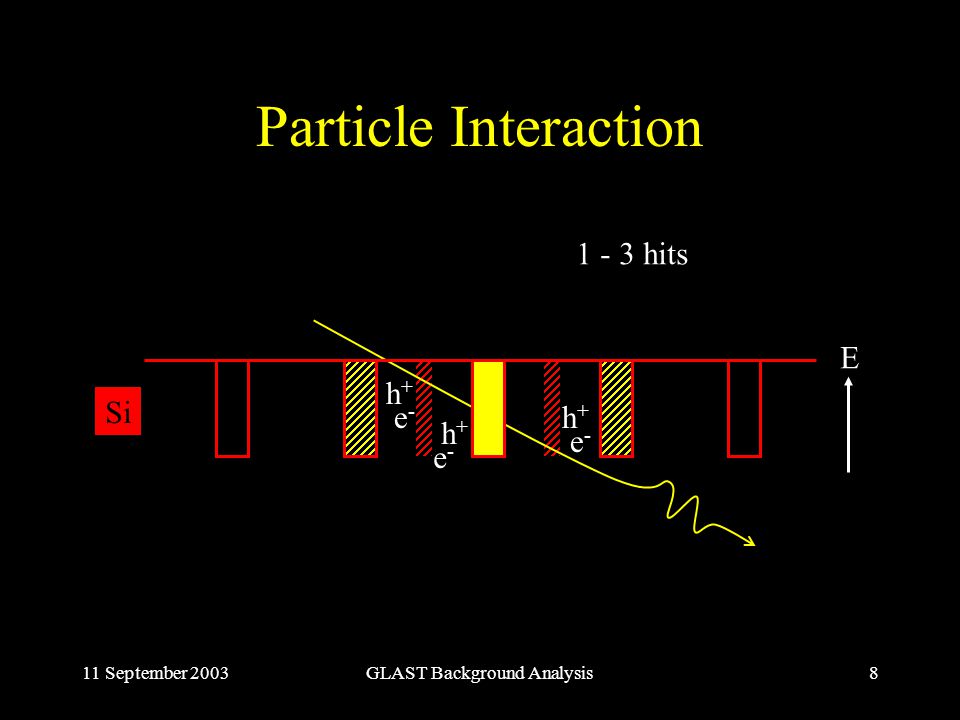 Particle Interaction

1 - 3 hits

E

Si

$h^+$
$e^-$
$h^+$
$e^-$
$h^+$
$e^-$

11 September 2003

GLAST Background Analysis

8